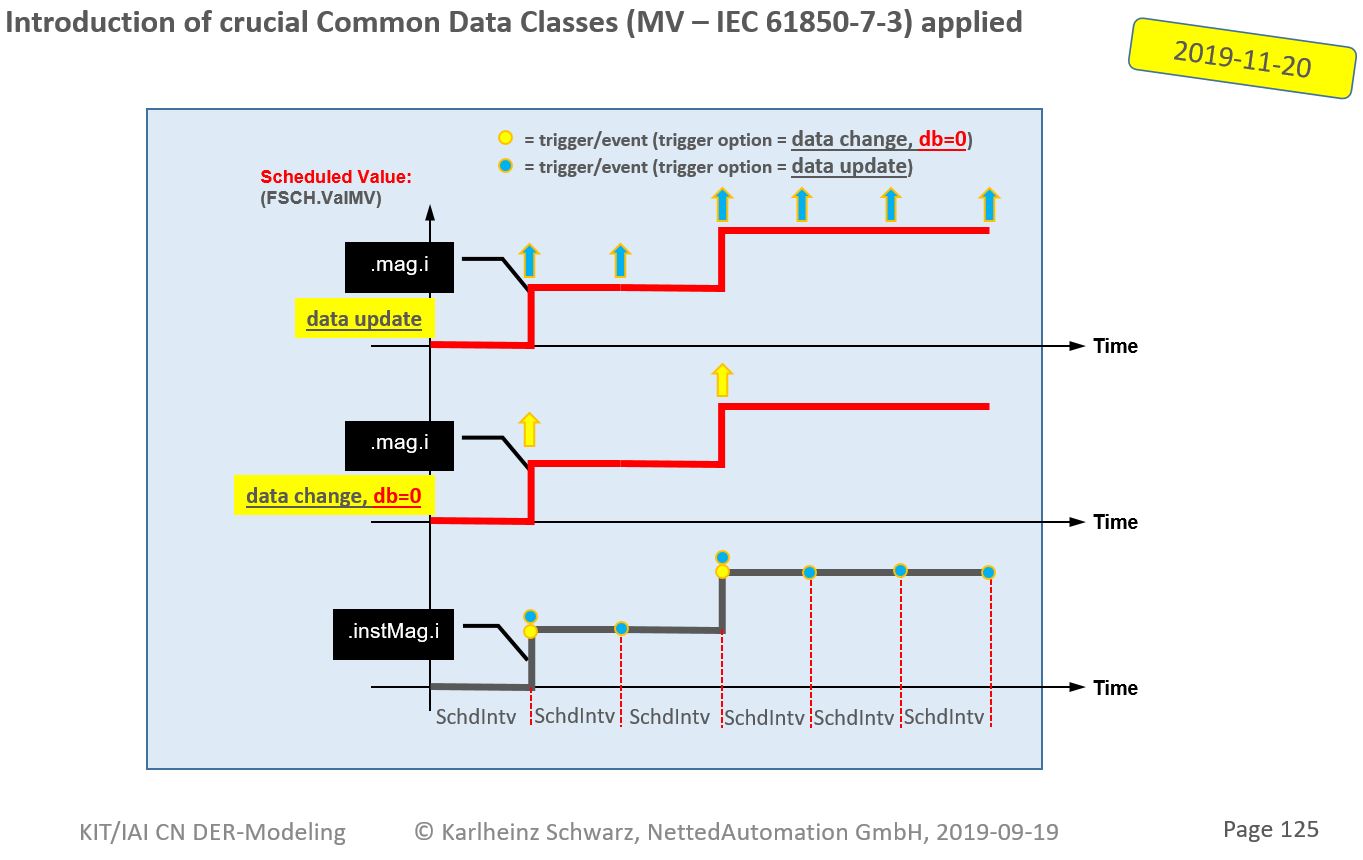 Introduction of crucial Common Data Classes (MV – IEC 61850-7-3) applied

2019-11-20

= trigger/event (trigger option = data change, db=0)
= trigger/event (trigger option = data update)

Scheduled Value:
(FSCH.ValMV)

.mag.i

data update

Time

.mag.i

data change, db=0

Time

.instMag.i

Time

SchdIntv SchdIntv SchdIntv SchdIntv SchdIntv SchdIntv

KIT/IAI CN DER-Modeling © Karlheinz Schwarz, NettedAutomation GmbH, 2019-09-19 Page 125